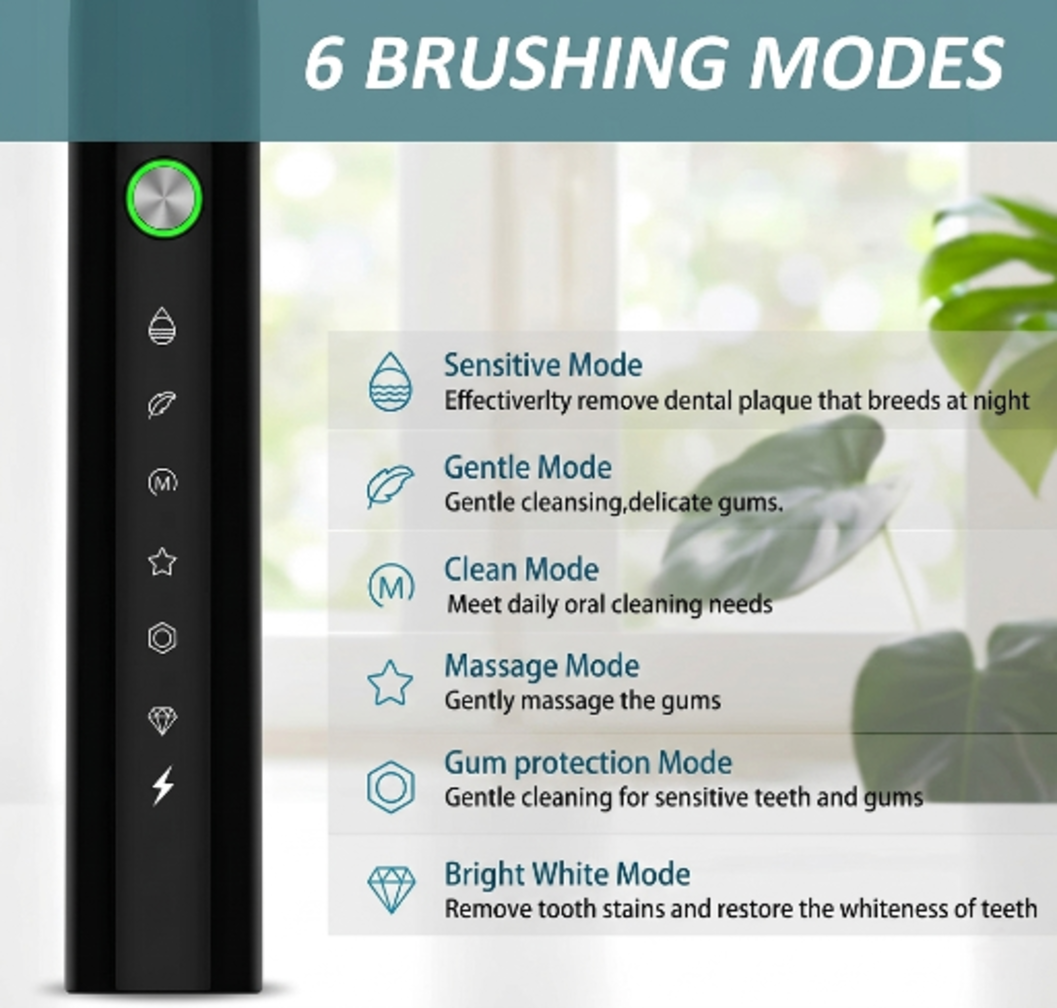 6 BRUSHING MODES

M

Sensitive Mode
Effectiverlty remove dental plaque that breeds at night

Gentle Mode
Gentle cleansing,delicate gums.

M

Clean Mode
Meet daily oral cleaning needs

Massage Mode
Gently massage the gums

Gum protection Mode
Gentle cleaning for sensitive teeth and gums

Bright White Mode
Remove tooth stains and restore the whiteness of teeth